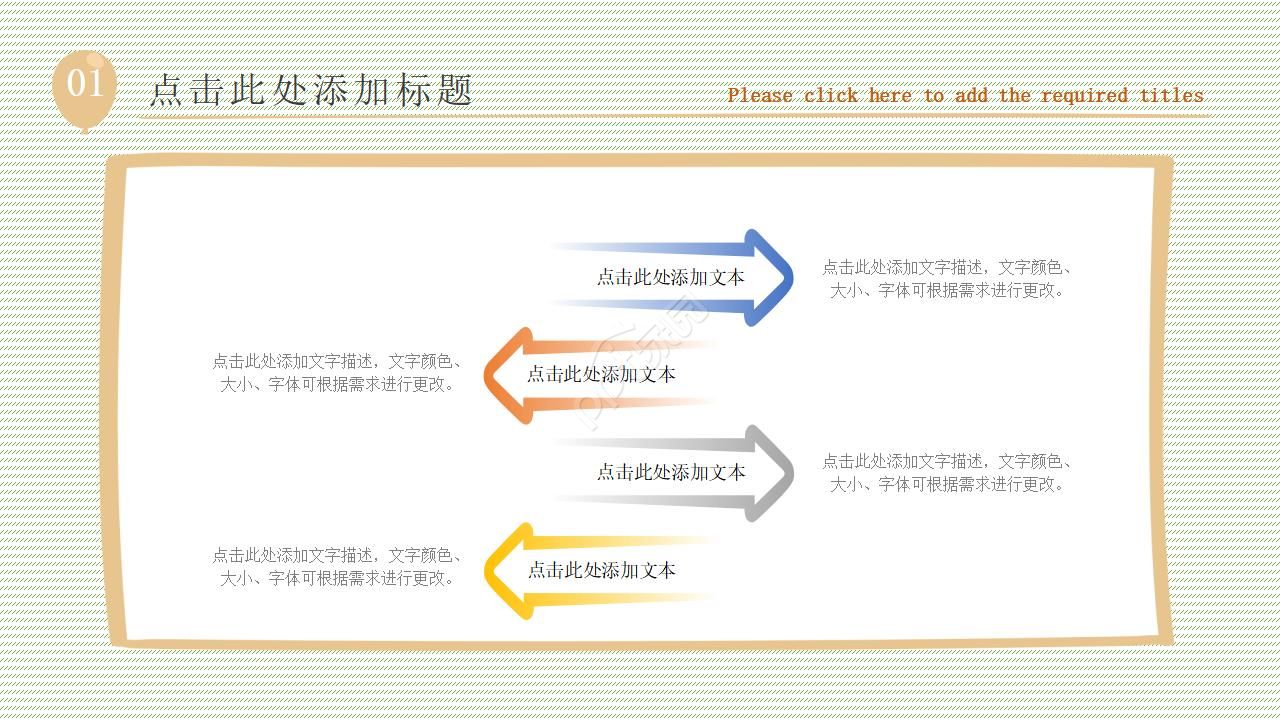 01

点击此处添加标题

Please click here to add the required titles

点击此处添加文本

点击此处添加文字描述，文字颜色、大小、字体可根据需求进行更改。

点击此处添加文字描述，文字颜色、大小、字体可根据需求进行更改。

点击此处添加文本

点击此处添加文本

点击此处添加文字描述，文字颜色、大小、字体可根据需求进行更改。

点击此处添加文字描述，文字颜色、大小、字体可根据需求进行更改。

点击此处添加文本